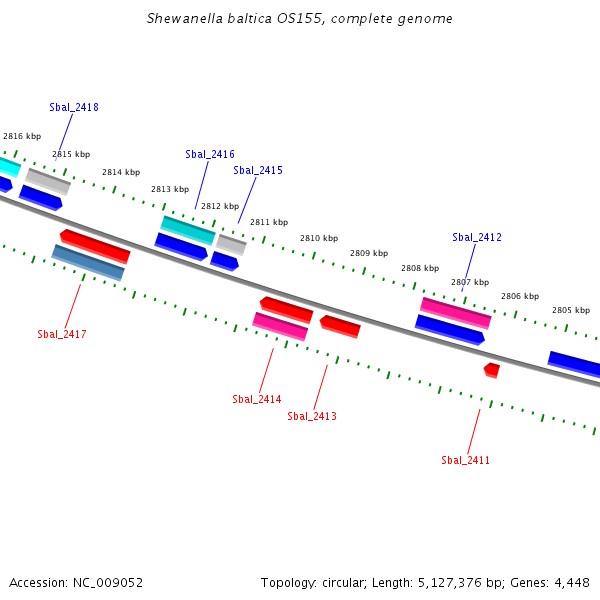 Shewanella baltica OS155, complete genome

Sbal_2418

2816 kbp

2815 kbp

2814 kbp

Sbal_2416

Sbal_2415

2813 kbp

2812 kbp

2811 kbp

2810 kbp

Sbal_2412

2809 kbp

2808 kbp

2807 kbp

2806 kbp

2805 kbp

Sbal_2417

Sbal_2414

Sbal_2413

Sbal_2411

Accession: NC_009052

Topology: circular; Length: 5,127,376 bp; Genes: 4,448